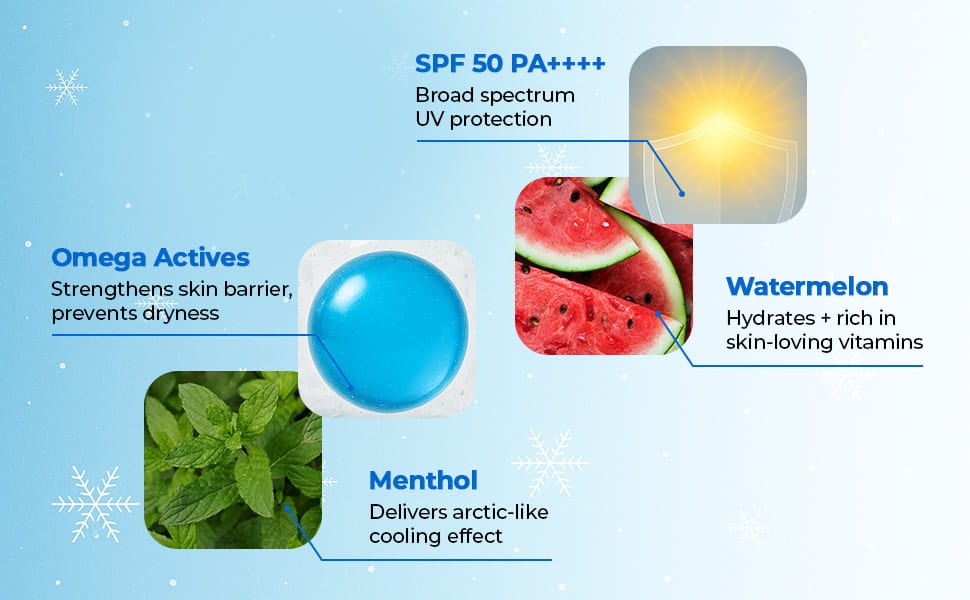 SPF 50 PA++++
Broad spectrum UV protection

Omega Actives
Strengthens skin barrier, prevents dryness

Watermelon
Hydrates + rich in skin-loving vitamins

Menthol
Delivers arctic-like cooling effect